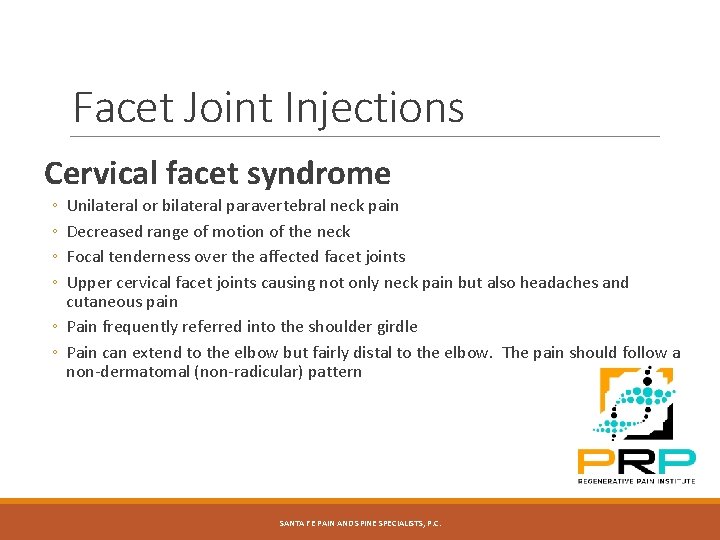 Facet Joint Injections

Cervical facet syndrome

◦ Unilateral or bilateral paravertebral neck pain
◦ Decreased range of motion of the neck
◦ Focal tenderness over the affected facet joints
◦ Upper cervical facet joints causing not only neck pain but also headaches and cutaneous pain
◦ Pain frequently referred into the shoulder girdle
◦ Pain can extend to the elbow but fairly distal to the elbow. The pain should follow a non-dermatomal (non-radicular) pattern

PRP
REGENERATIVE PAIN INSTITUTE

SANTA FE PAIN AND SPINE SPECIALISTS, P.C.